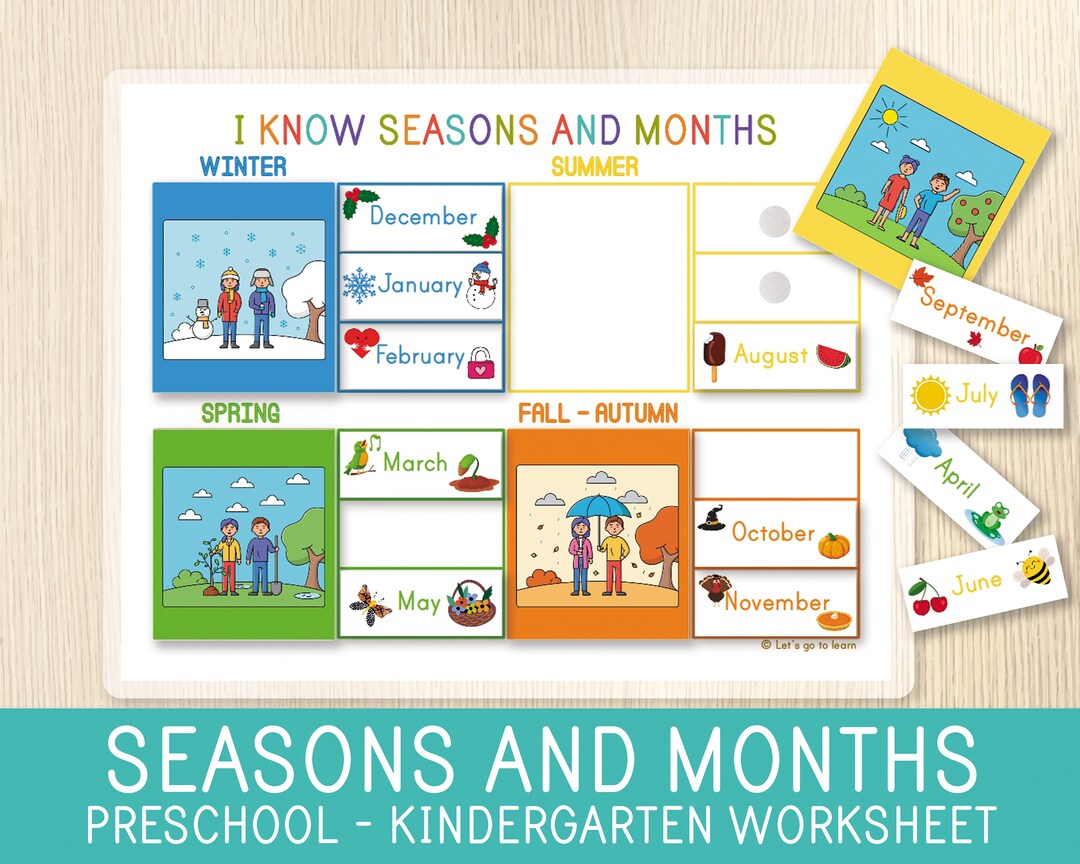 I KNOW SEASONS AND MONTHS

WINTER

December

January

February

SUMMER

August

SPRING

March

May

FALL - AUTUMN

October

November

© Let's go to learn

September

July

April

June

SEASONS AND MONTHS
PRESCHOOL - KINDERGARTEN WORKSHEET